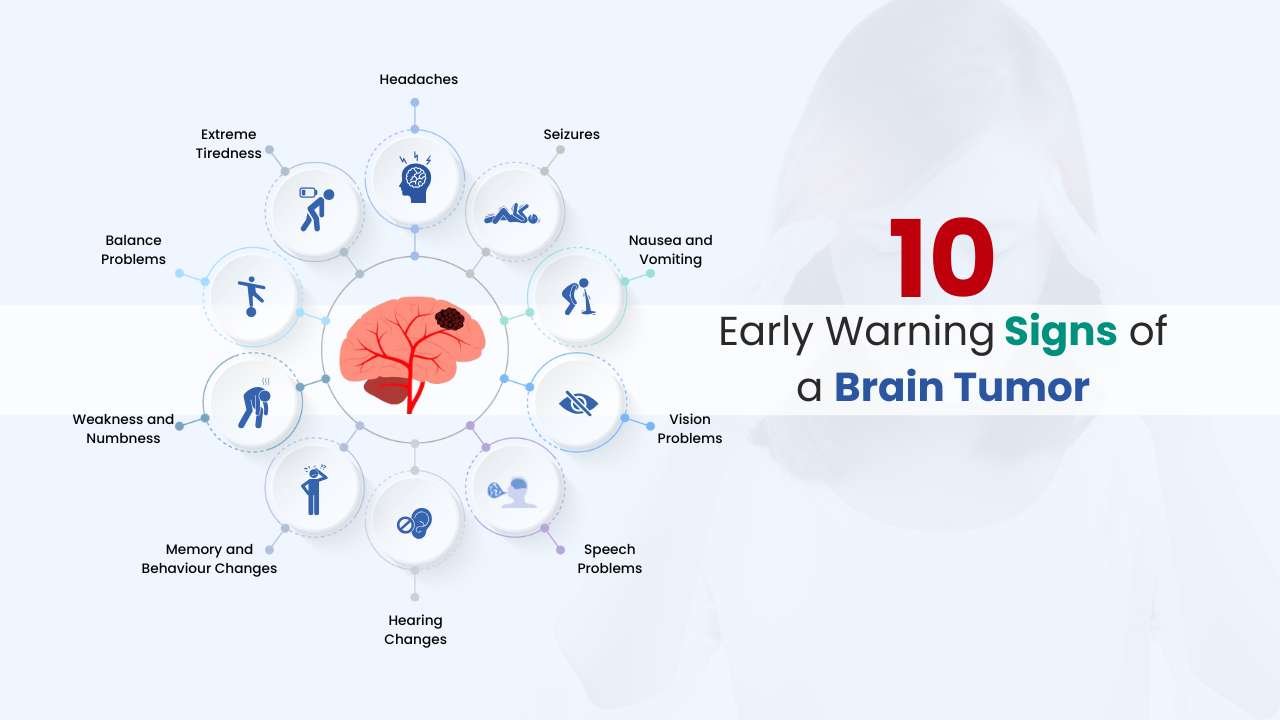 Headaches

Seizures

Nausea and Vomiting

Vision Problems

Speech Problems

Hearing Changes

Memory and Behaviour Changes

Weakness and Numbness

Balance Problems

Extreme Tiredness

10

Early Warning Signs of a Brain Tumor